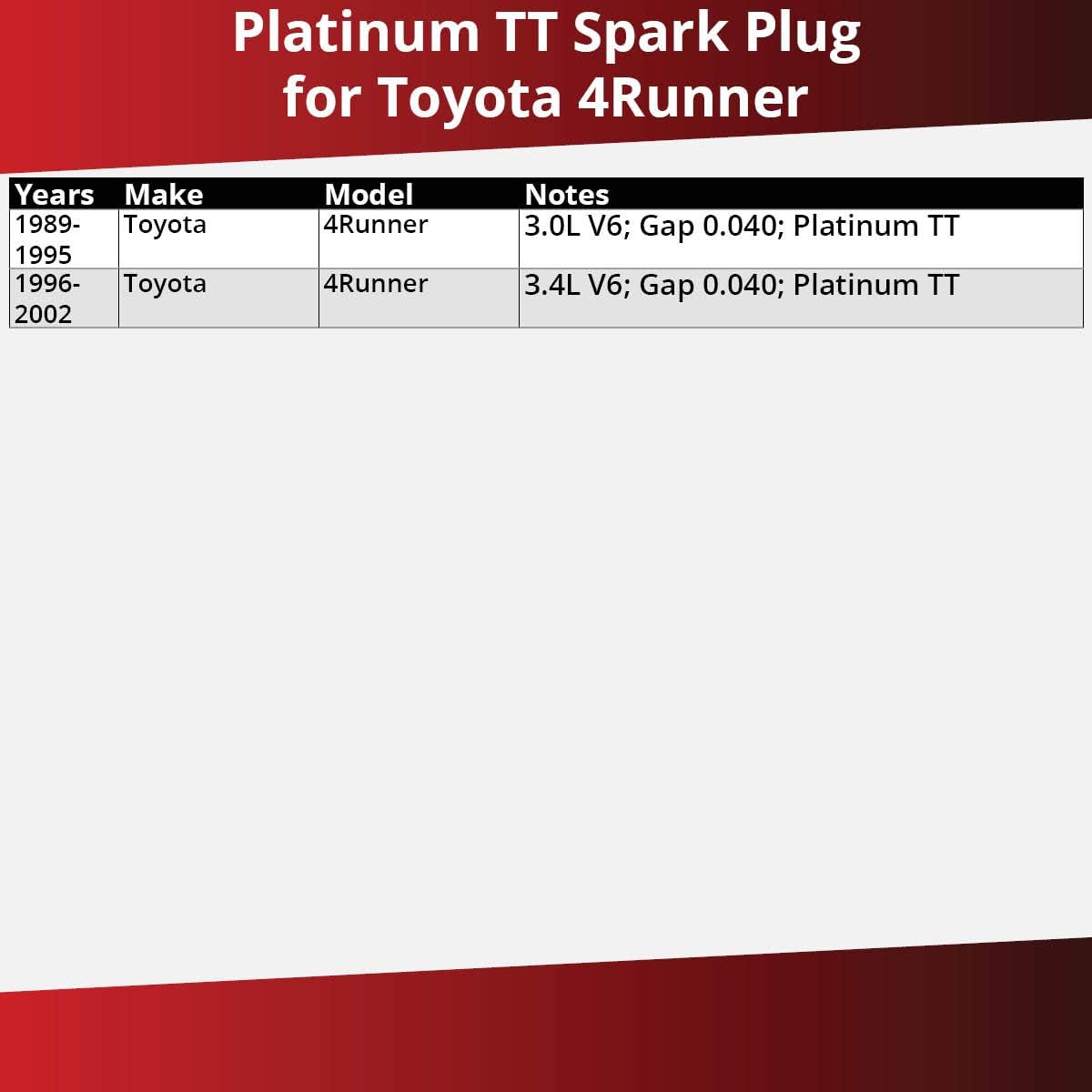 Platinum TT Spark Plug
for Toyota 4Runner

| Years | Make | Model | Notes |
|---|---|---|---|
| 1989-1995 | Toyota | 4Runner | 3.0L V6; Gap 0.040; Platinum TT |
| 1996-2002 | Toyota | 4Runner | 3.4L V6; Gap 0.040; Platinum TT |